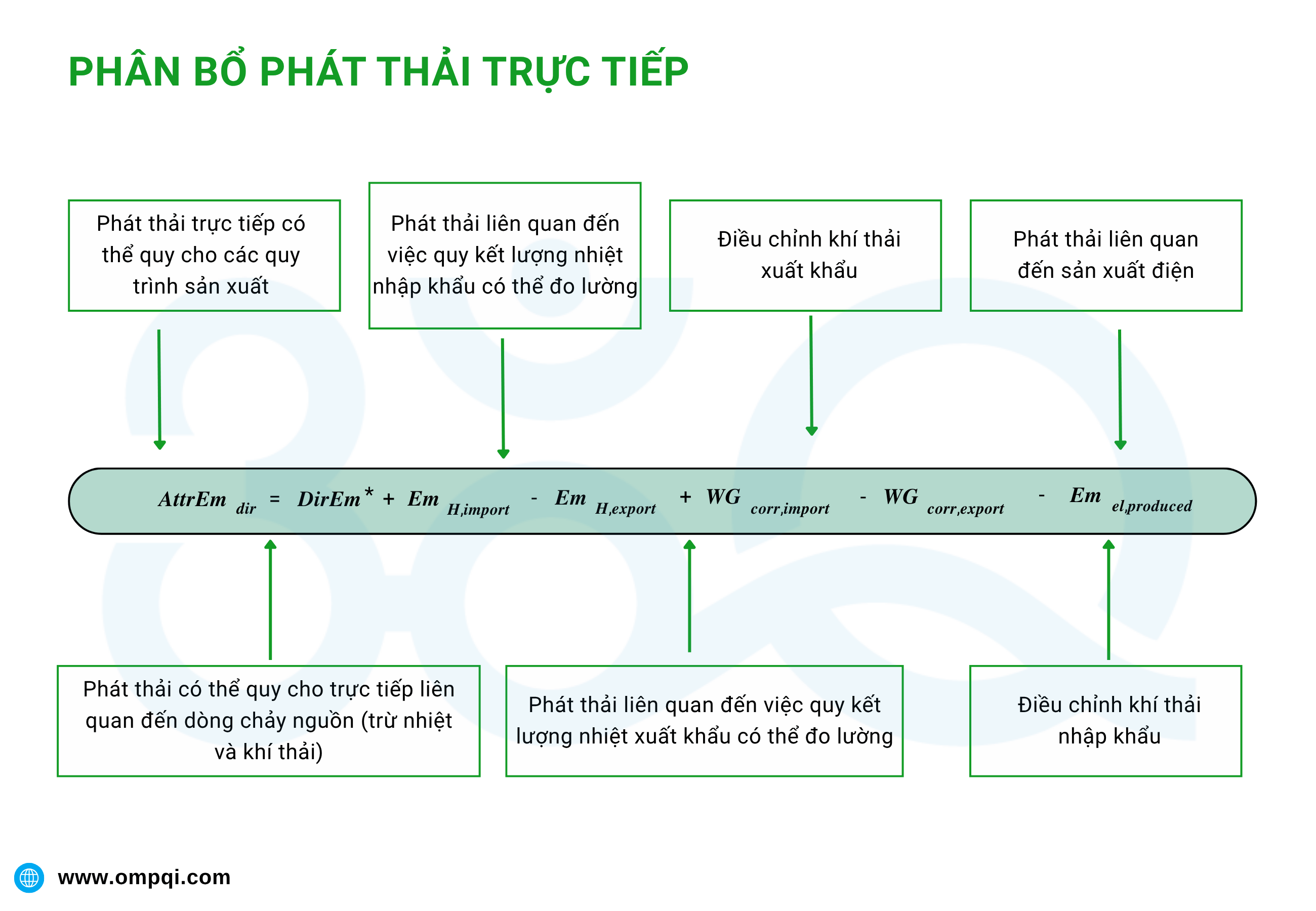 PHÂN BỔ PHÁT THẢI TRỰC TIẾP

Phát thải trực tiếp có thể quy cho các quy trình sản xuất

Phát thải liên quan đến việc quy kết lượng nhiệt nhập khẩu có thể đo lường

Điều chỉnh khí thải xuất khẩu

Phát thải liên quan đến sản xuất điện

$AttrEm_{dir} = DirEm^{*} + Em_{H,import} - Em_{H,export} + WG_{corr,import} - WG_{corr,export} - Em_{el,produced}$

Phát thải có thể quy cho trực tiếp liên quan đến dòng chảy nguồn (trừ nhiệt và khí thải)

Phát thải liên quan đến việc quy kết lượng nhiệt xuất khẩu có thể đo lường

Điều chỉnh khí thải nhập khẩu

www.ompqi.com